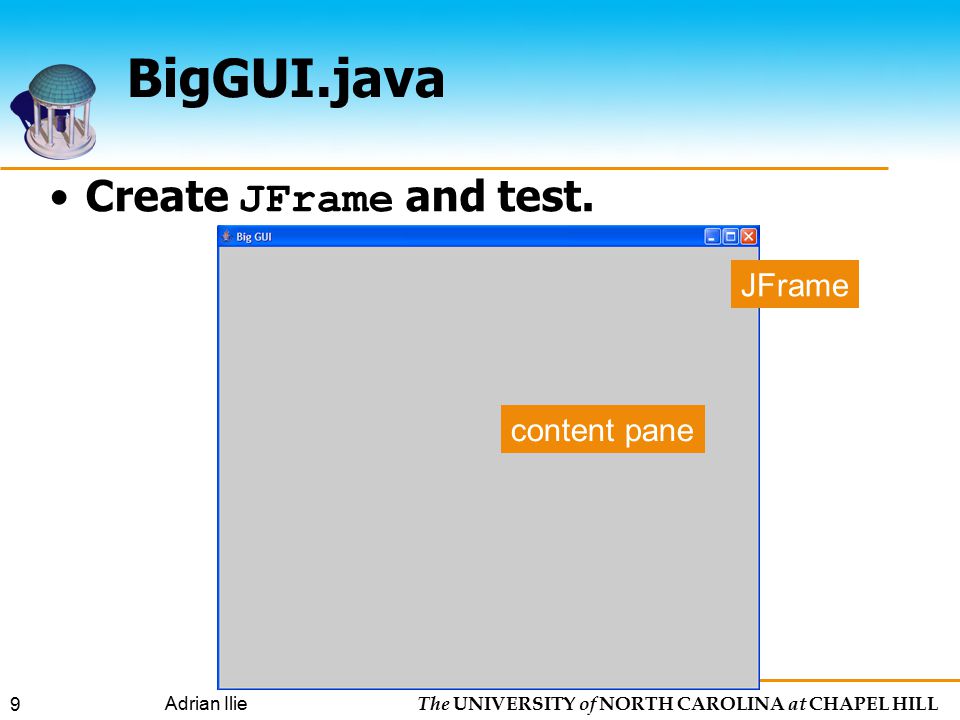 BigGUI.java

• Create JFrame and test.

Big GUI

JFrame

content pane

9 Adrian Ilie The UNIVERSITY of NORTH CAROLINA at CHAPEL HILL